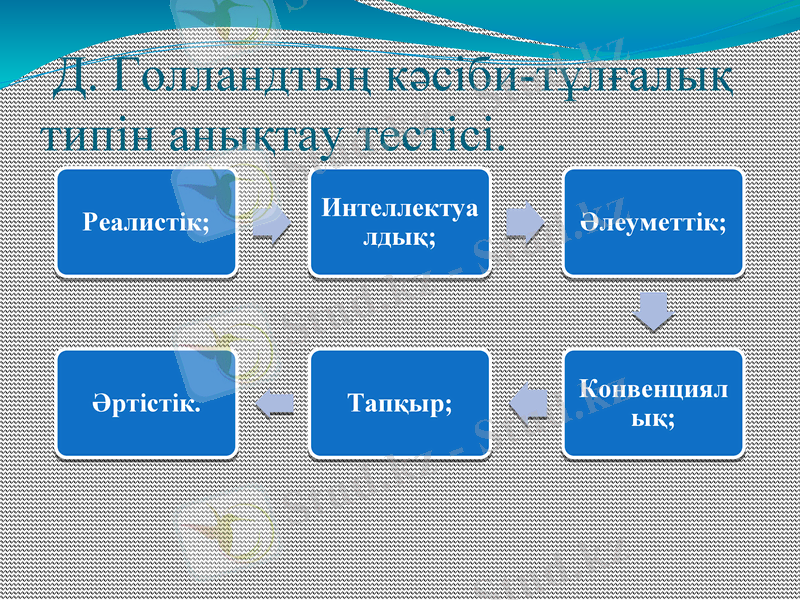 Д. Голландтың кәсіби-тұлғалық типін анықтау тестісі.

Реалистік;

Интеллектуалдық;

Әлеуметтік;

Конвенциялық;

Тапқыр;

Әртістік.